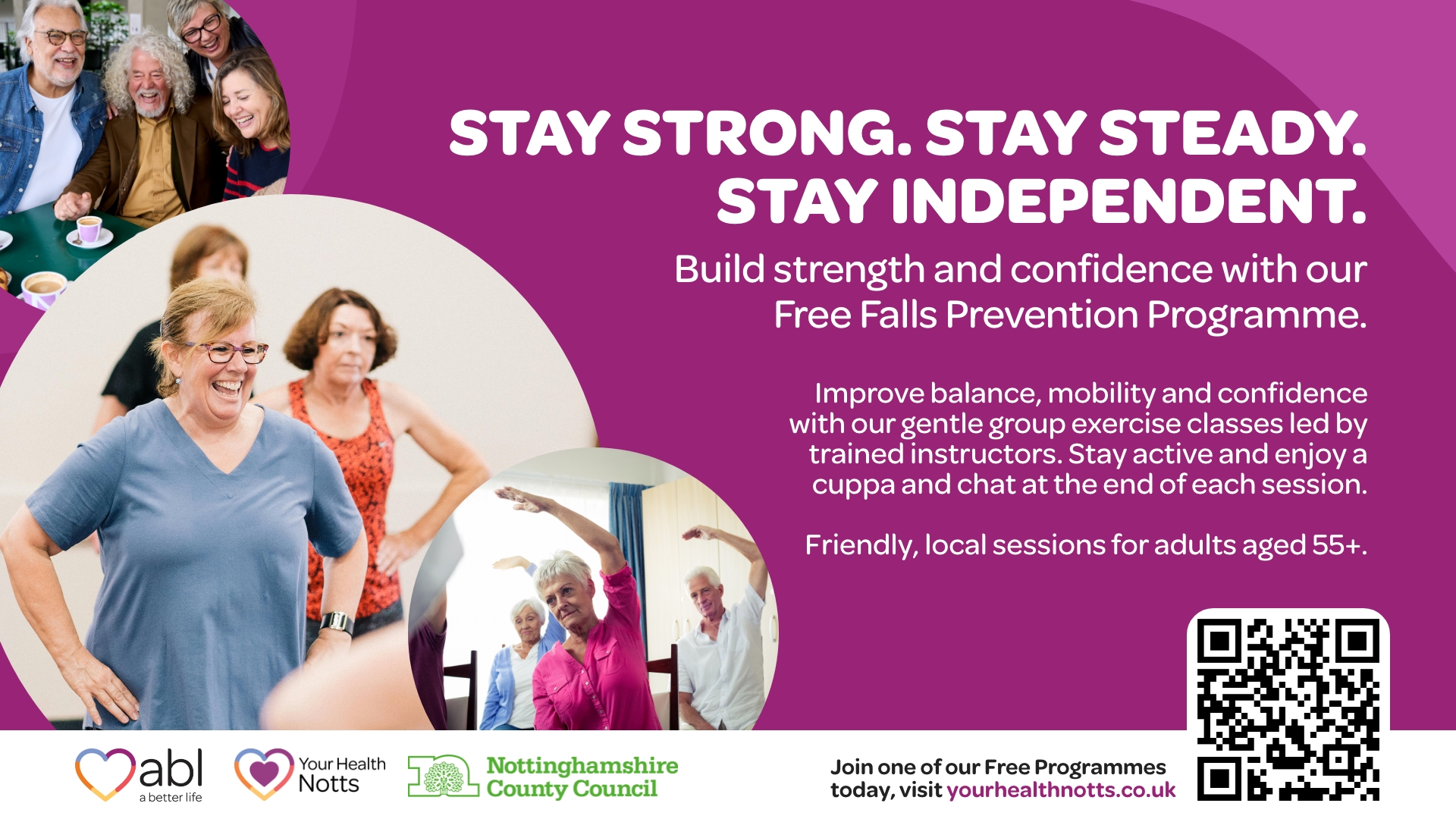 STAY STRONG. STAY STEADY. STAY INDEPENDENT.

Build strength and confidence with our Free Falls Prevention Programme.

Improve balance, mobility and confidence with our gentle group exercise classes led by trained instructors. Stay active and enjoy a cuppa and chat at the end of each session.

Friendly, local sessions for adults aged 55+.

abl
a better life

Your Health Notts

Nottinghamshire County Council

Join one of our Free Programmes today, visit yourhealthnotts.co.uk